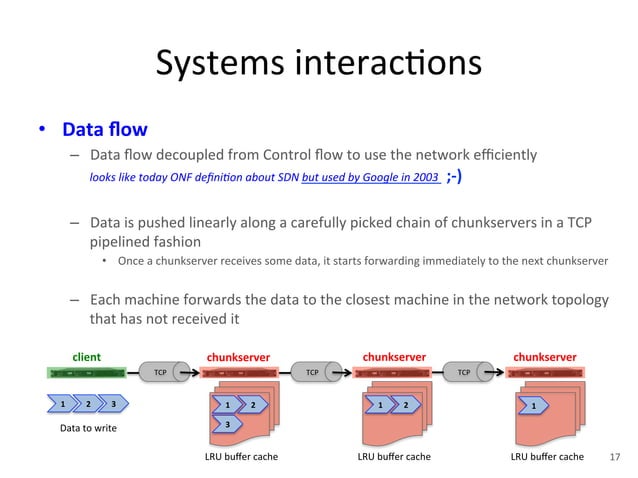 Systems interactions

• Data flow

– Data flow decoupled from Control flow to use the network efficiently
looks like today ONF definition about SDN but used by Google in 2003 ;-)

– Data is pushed linearly along a carefully picked chain of chunkservers in a TCP pipelined fashion

• Once a chunkserver receives some data, it starts forwarding immediately to the next chunkserver

– Each machine forwards the data to the closest machine in the network topology that has not received it

client

TCP

chunkserver

TCP

chunkserver

TCP

chunkserver

1 2 3

Data to write

1 2

3

LRU buffer cache

1 2

LRU buffer cache

1

LRU buffer cache

17